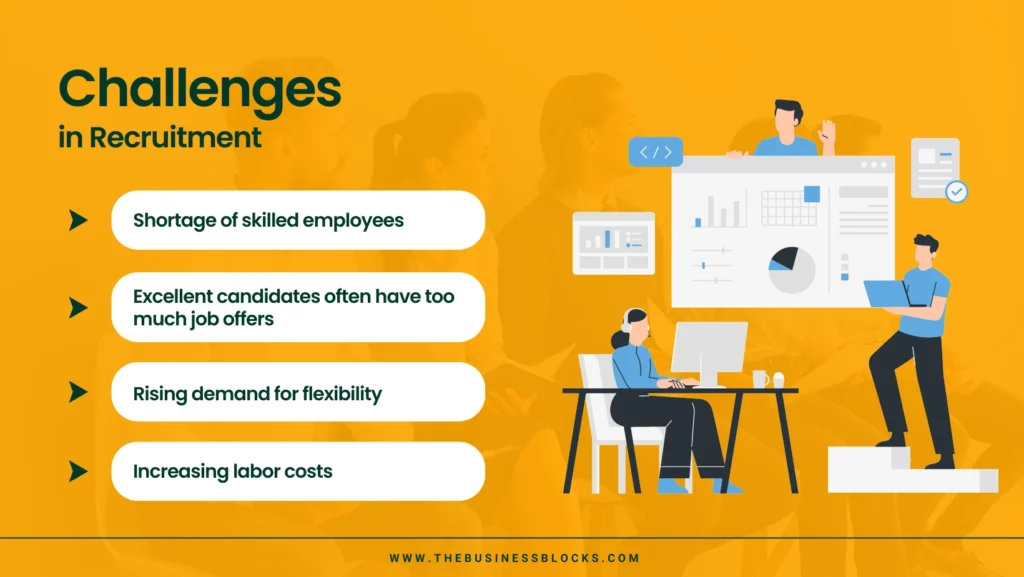 Challenges
in Recruitment

Shortage of skilled employees

Excellent candidates often have too much job offers

Rising demand for flexibility

Increasing labor costs

</>

WWW.THEBUSINESSBLOCKS.COM